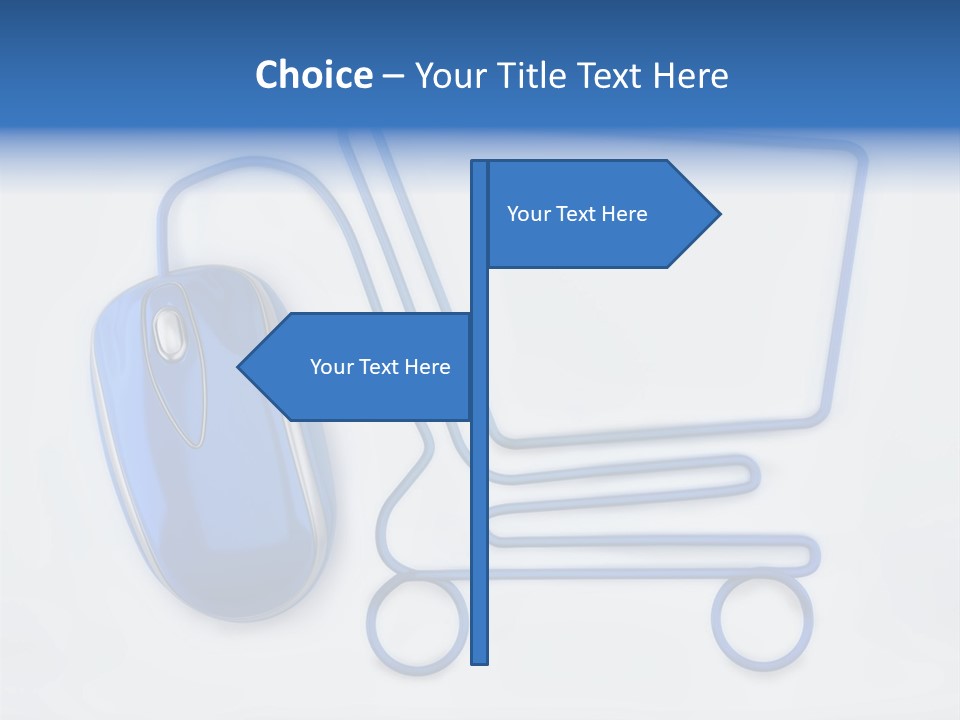 Choice – Your Title Text Here

Your Text Here

Your Text Here